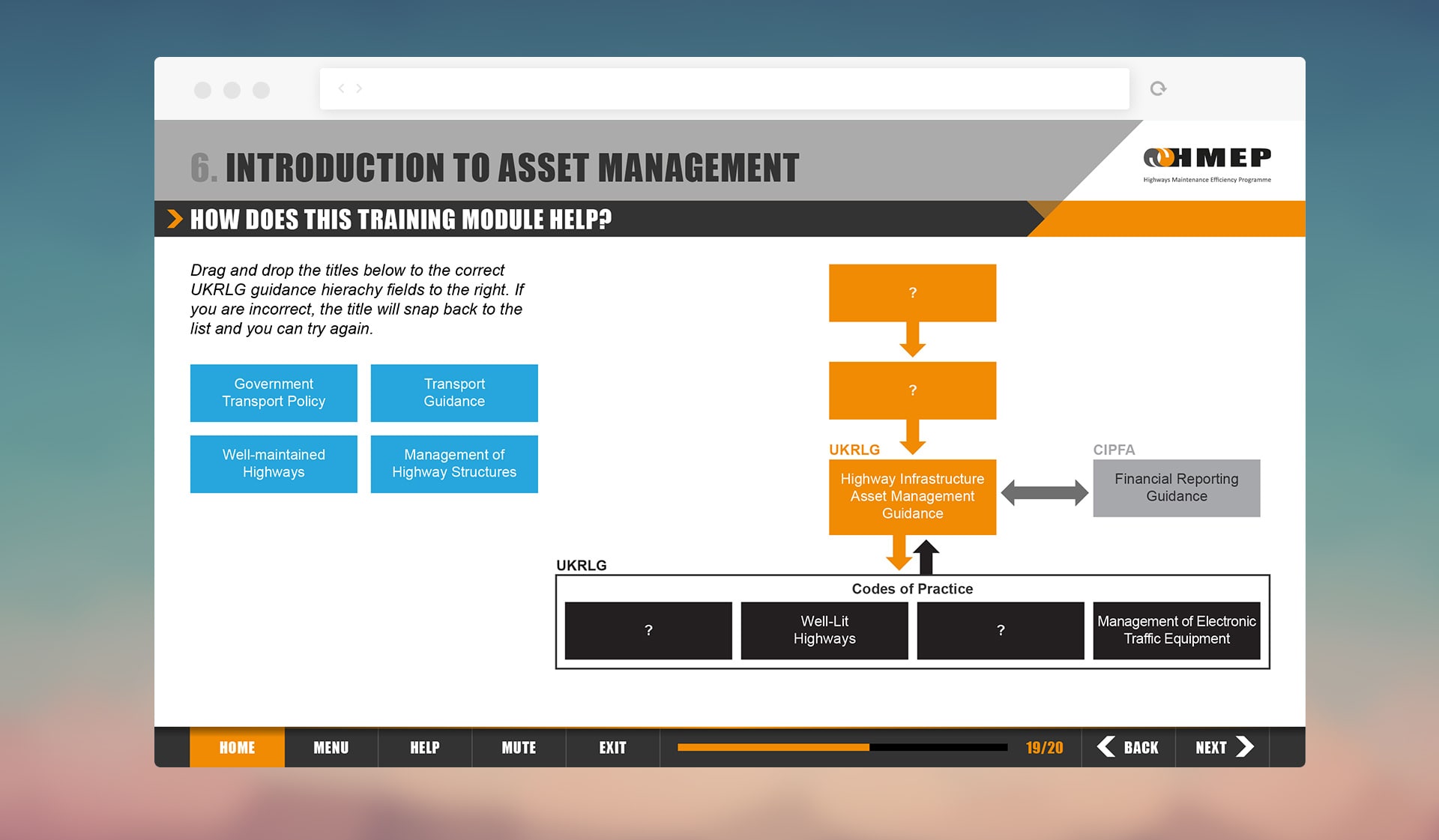 6. INTRODUCTION TO ASSET MANAGEMENT

HMEP
Highways Maintenance Efficiency Programme

HOW DOES THIS TRAINING MODULE HELP?

Drag and drop the titles below to the correct UKRLG guidance hierachy fields to the right. If you are incorrect, the title will snap back to the list and you can try again.

Government Transport Policy

Transport Guidance

Well-maintained Highways

Management of Highway Structures

?

?

UKRLG

Highway Infrastructure Asset Management Guidance

CIPFA

Financial Reporting Guidance

UKRLG

Codes of Practice

?

Well-Lit Highways

?

Management of Electronic Traffic Equipment

HOME MENU HELP MUTE EXIT 19/20 BACK NEXT